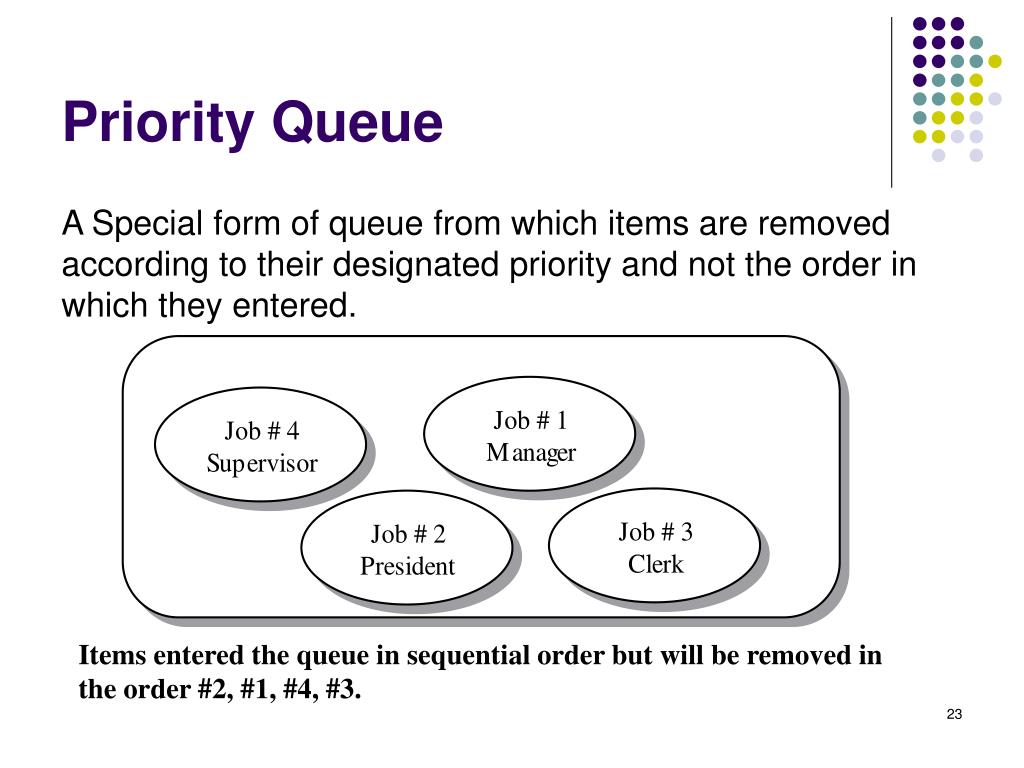 Priority Queue

A Special form of queue from which items are removed according to their designated priority and not the order in which they entered.

Job # 4
Supervisor

Job # 1
Manager

Job # 2
President

Job # 3
Clerk

Items entered the queue in sequential order but will be removed in the order #2, #1, #4, #3.

23